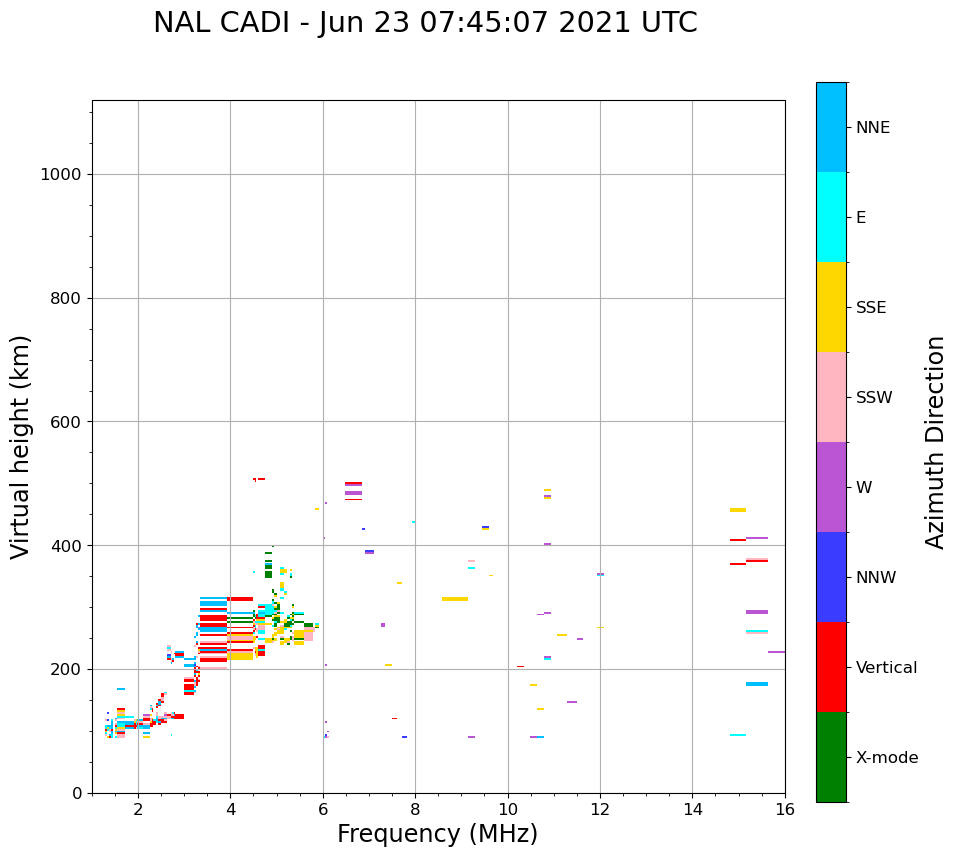 NAL CADI - Jun 23 07:45:07 2021 UTC

Virtual height (km)

1000
800
600
400
200
0

2
4
6
8
10
12
14
16

Frequency (MHz)

NNE
E
SSE
SSW
W
NNW
Vertical
X-mode

Azimuth Direction